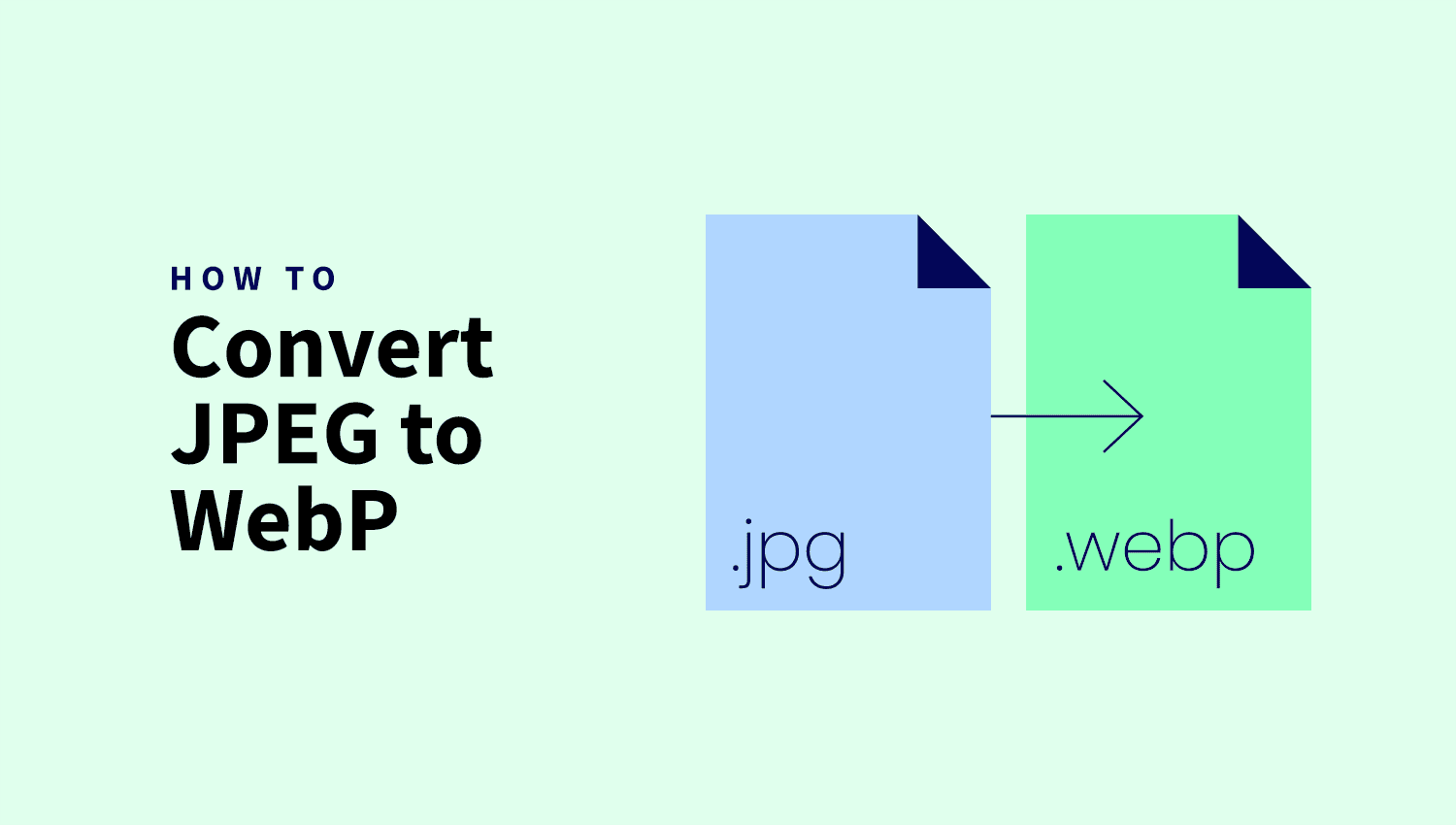 HOW TO
Convert JPEG to WebP

.jpg

.webp